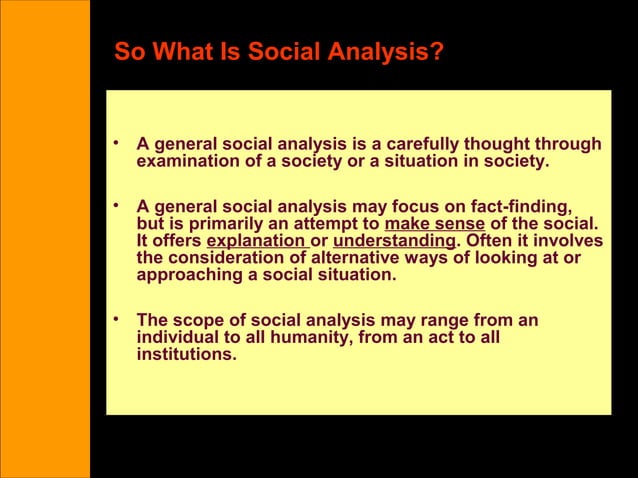 So What Is Social Analysis?

• A general social analysis is a carefully thought through examination of a society or a situation in society.

• A general social analysis may focus on fact-finding, but is primarily an attempt to make sense of the social. It offers explanation or understanding. Often it involves the consideration of alternative ways of looking at or approaching a social situation.

• The scope of social analysis may range from an individual to all humanity, from an act to all institutions.